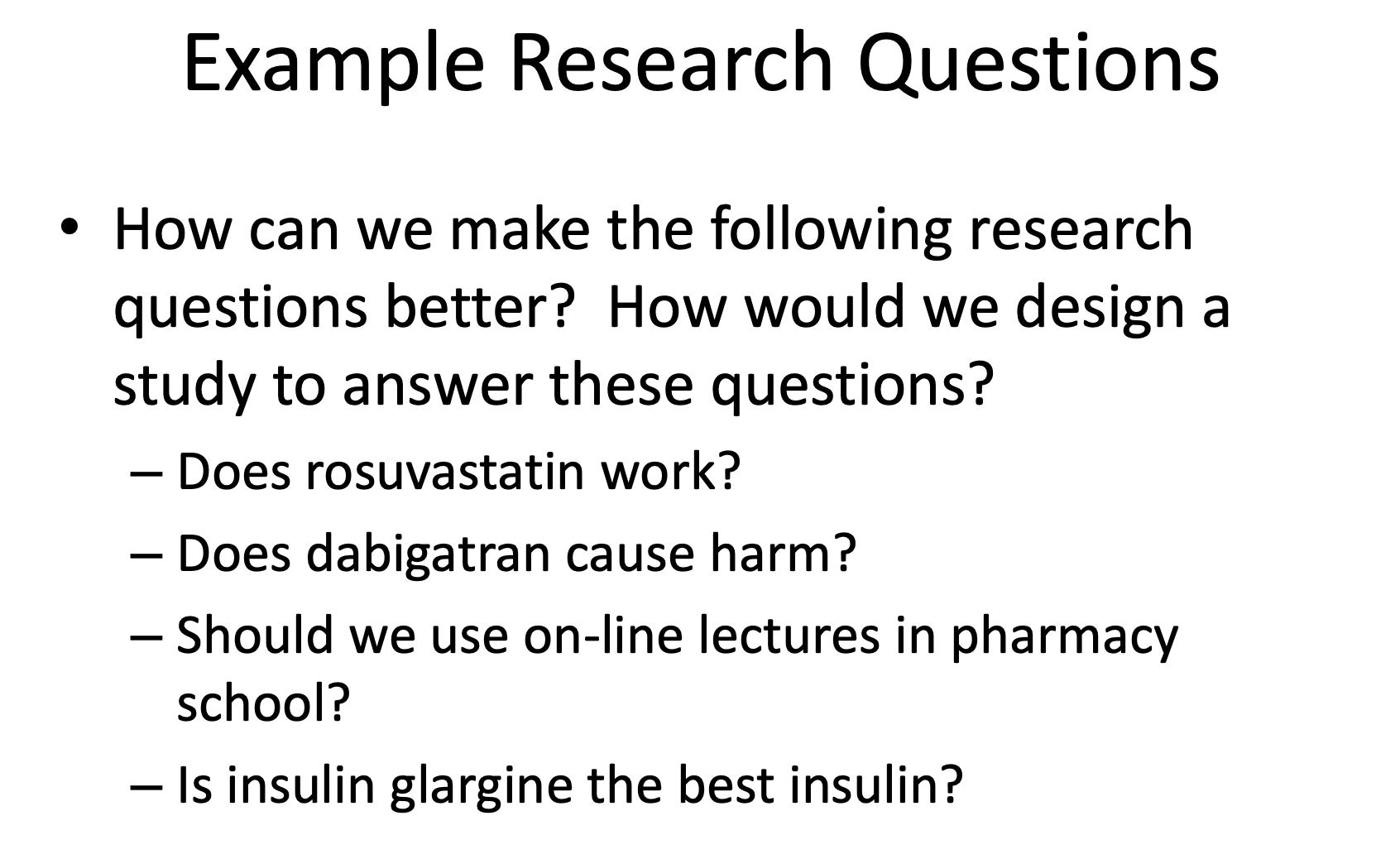 Example Research Questions

• How can we make the following research questions better? How would we design a study to answer these questions?
– Does rosuvastatin work?
– Does dabigatran cause harm?
– Should we use on-line lectures in pharmacy school?
– Is insulin glargine the best insulin?